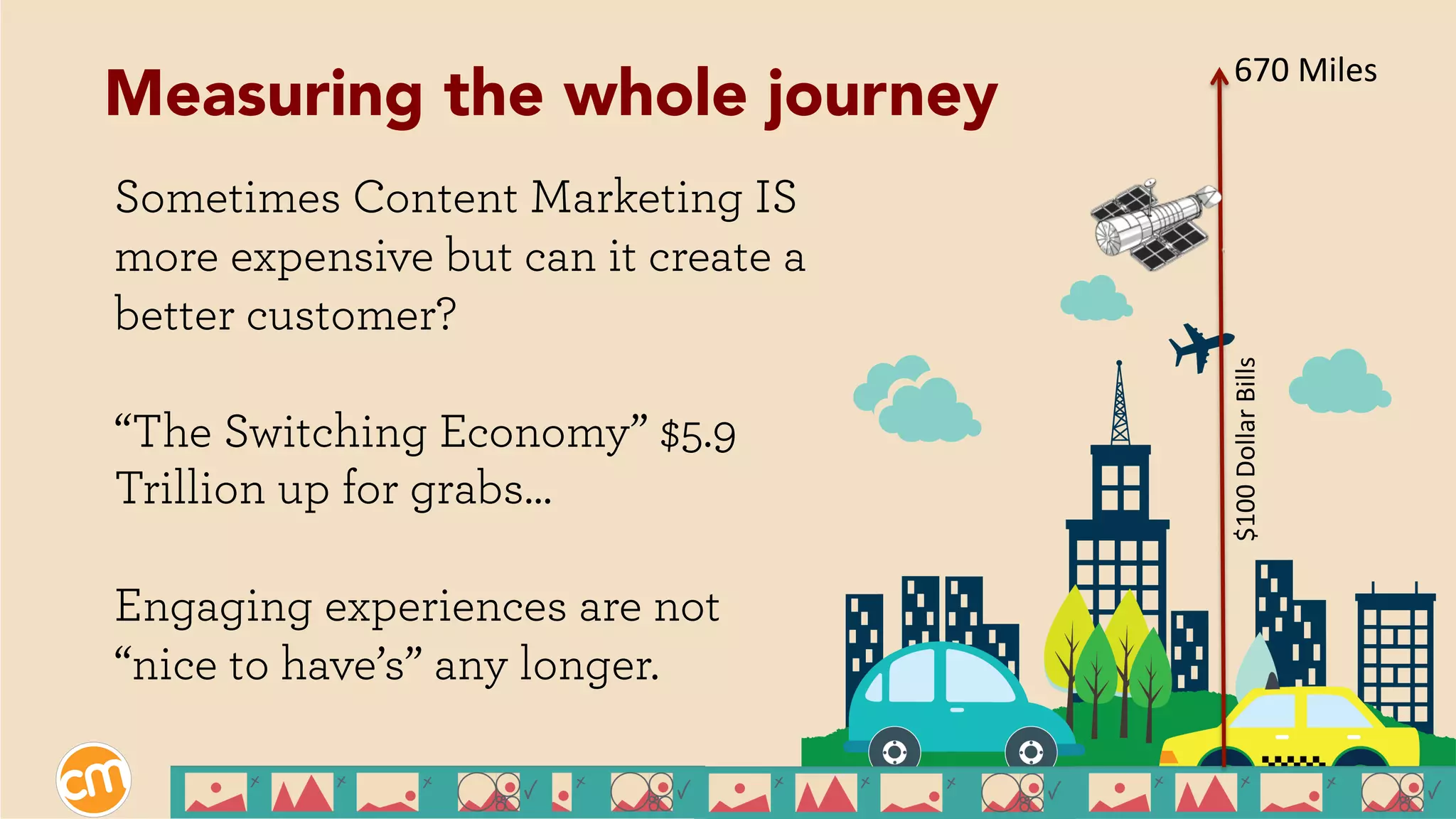 Measuring the whole journey

Sometimes Content Marketing IS more expensive but can it create a better customer?

“The Switching Economy” $5.9 Trillion up for grabs…

Engaging experiences are not “nice to have’s” any longer.

670 Miles

$100 Dollar Bills

cm